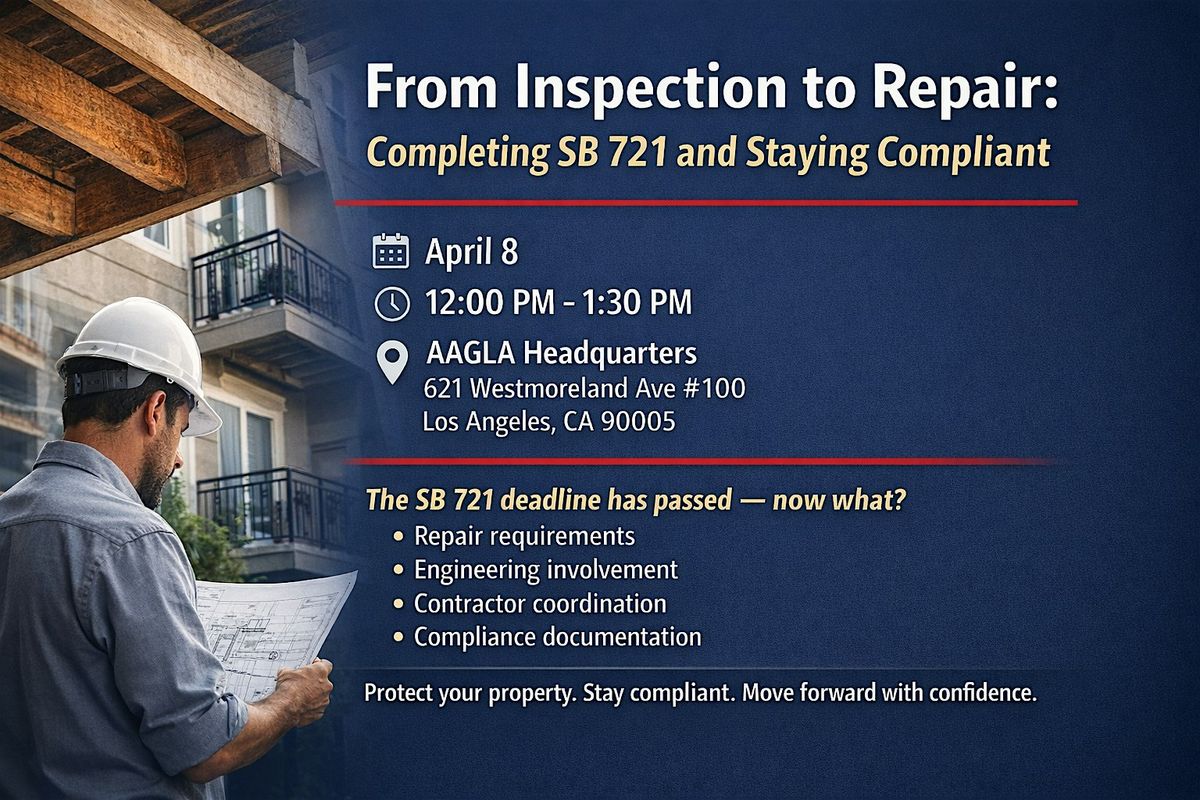 From Inspection to Repair:
Completing SB 721 and Staying Compliant

April 8
12:00 PM - 1:30 PM
AAGLA Headquarters
621 Westmoreland Ave #100
Los Angeles, CA 90005

The SB 721 deadline has passed — now what?
• Repair requirements
• Engineering involvement
• Contractor coordination
• Compliance documentation

Protect your property. Stay compliant. Move forward with confidence.